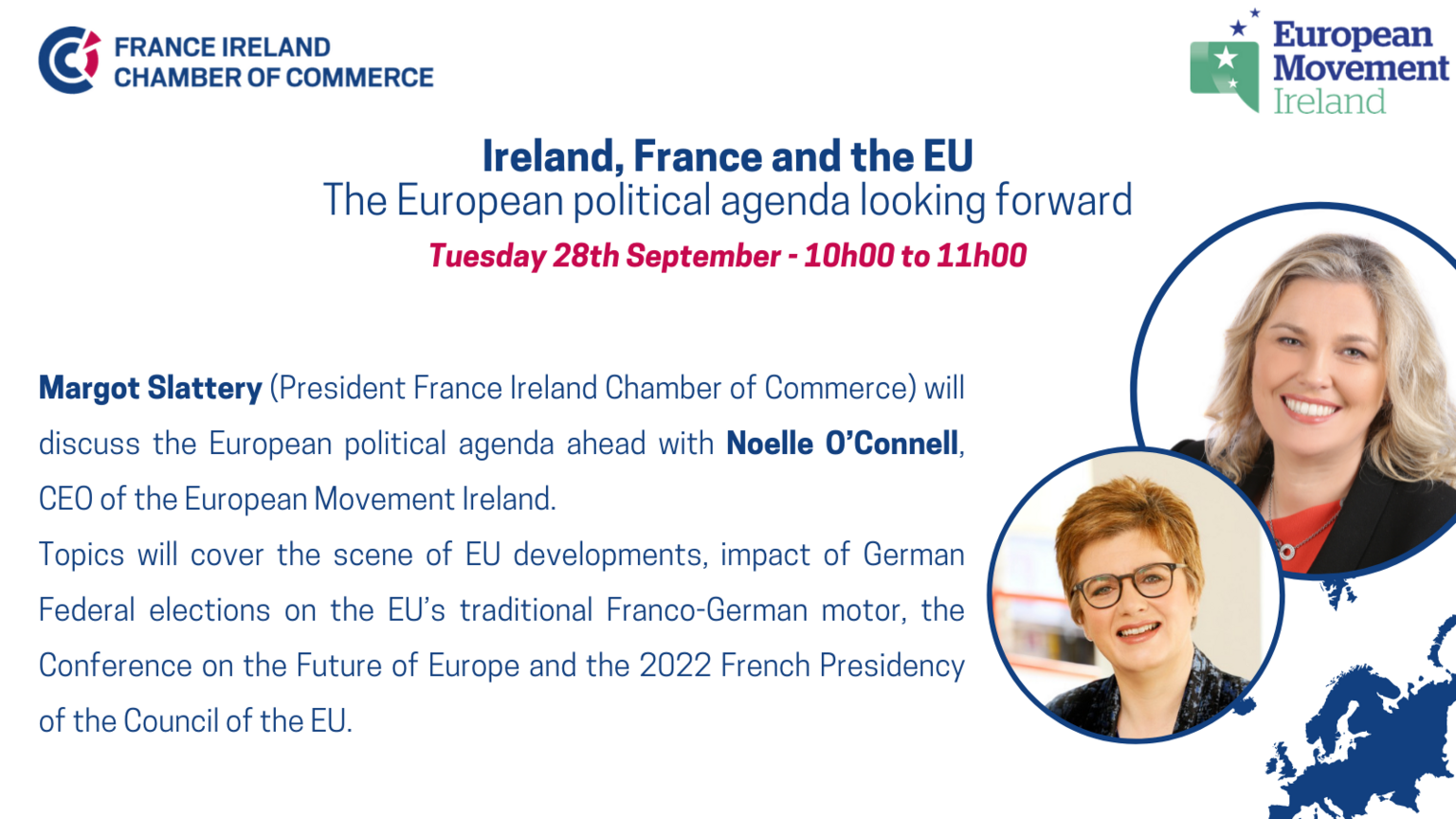 FRANCE IRELAND CHAMBER OF COMMERCE

European Movement Ireland

Ireland, France and the EU
The European political agenda looking forward
Tuesday 28th September - 10h00 to 11h00

Margot Slattery (President France Ireland Chamber of Commerce) will discuss the European political agenda ahead with Noelle O'Connell, CEO of the European Movement Ireland.
Topics will cover the scene of EU developments, impact of German Federal elections on the EU's traditional Franco-German motor, the Conference on the Future of Europe and the 2022 French Presidency of the Council of the EU.